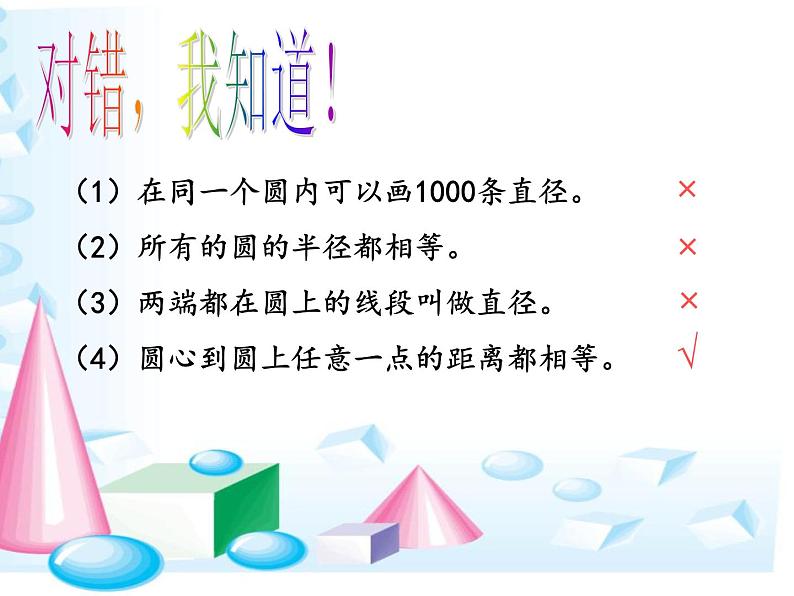 对错，我知道！

（1）在同一个圆内可以画1000条直径。 ×

（2）所有的圆的半径都相等。 ×

（3）两端都在圆上的线段叫做直径。 ×

（4）圆心到圆上任意一点的距离都相等。 √